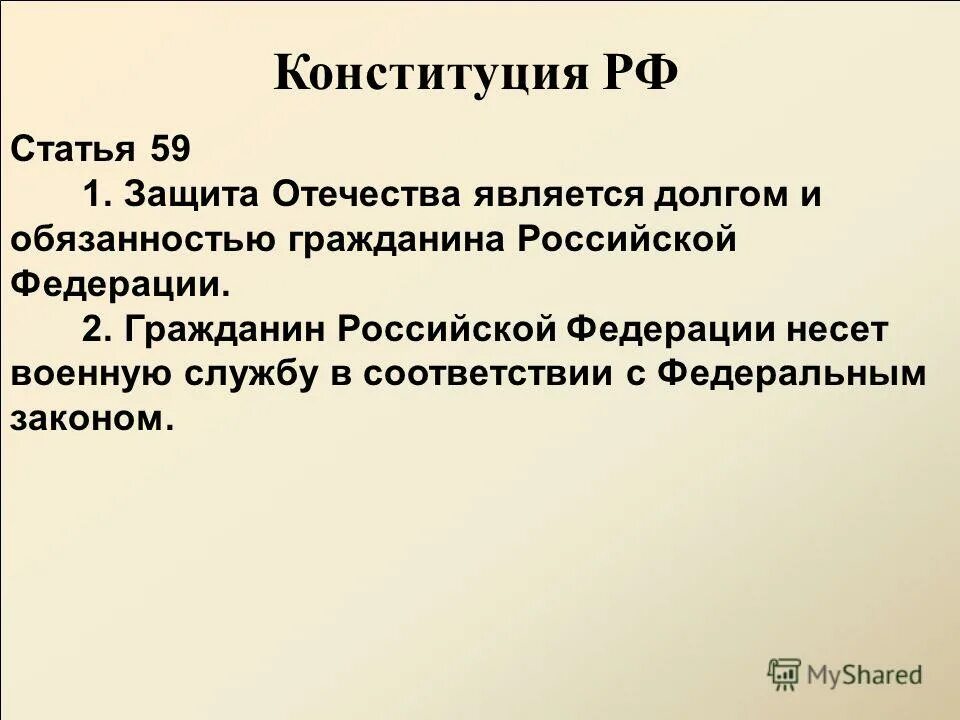 Конституция РФ

Статья 59

1. Защита Отечества является долгом и обязанностью гражданина Российской Федерации.

2. Гражданин Российской Федерации несет военную службу в соответствии с Федеральным законом.

MyShared